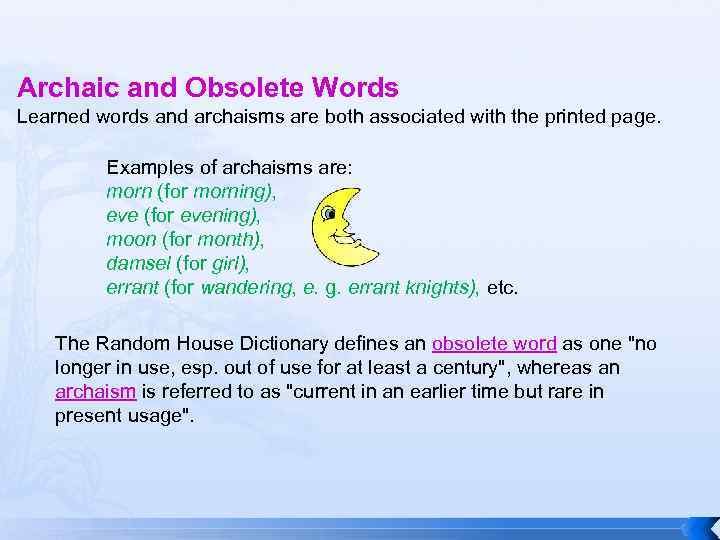 Archaic and Obsolete Words
Learned words and archaisms are both associated with the printed page.

Examples of archaisms are:
morn (for morning),
eve (for evening),
moon (for month),
damsel (for girl),
errant (for wandering, e. g. errant knights), etc.

The Random House Dictionary defines an obsolete word as one "no longer in use, esp. out of use for at least a century", whereas an archaism is referred to as "current in an earlier time but rare in present usage".